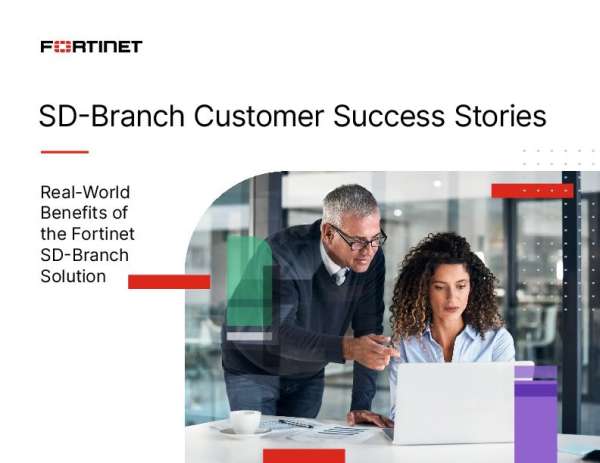 FORTINET

SD-Branch Customer Success Stories

Real-World Benefits of the Fortinet SD-Branch Solution